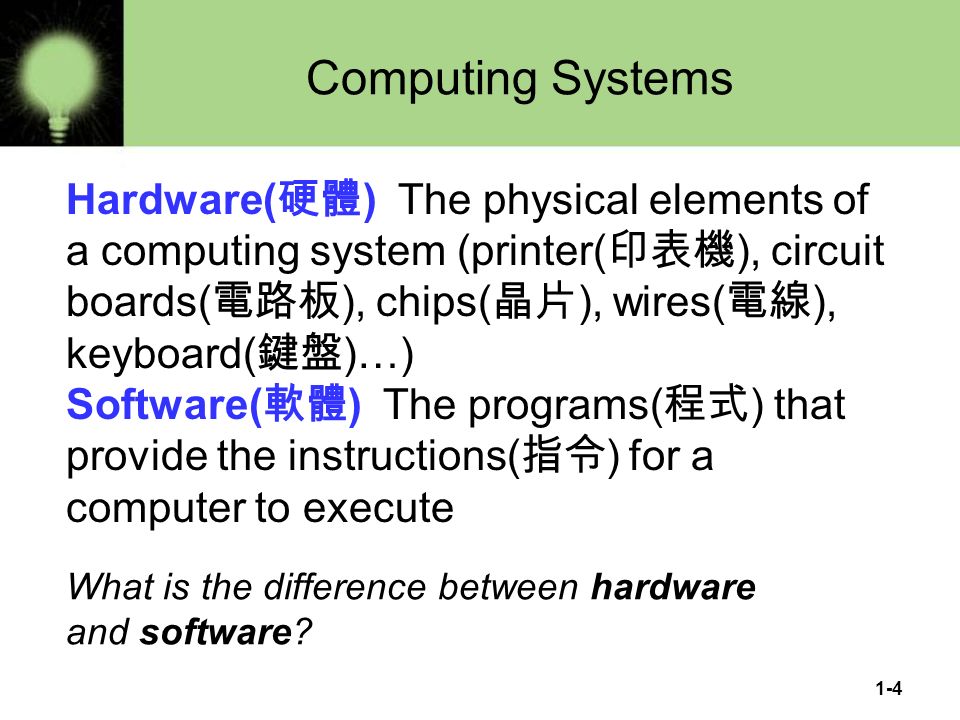 Computing Systems

Hardware(硬體) The physical elements of a computing system (printer(印表機), circuit boards(電路板), chips(晶片), wires(電線), keyboard(鍵盤)…)
Software(軟體) The programs(程式) that provide the instructions(指令) for a computer to execute

What is the difference between hardware and software?

1-4